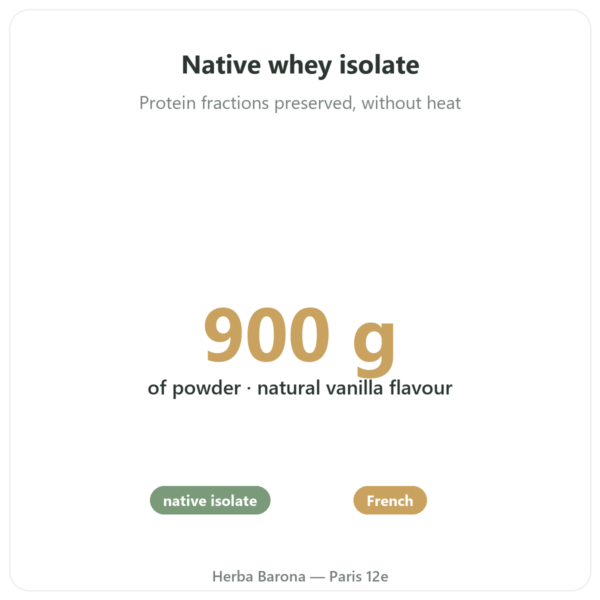 Native whey isolate

Protein fractions preserved, without heat

900 g

of powder · natural vanilla flavour

native isolate

French

Herba Barona — Paris 12e